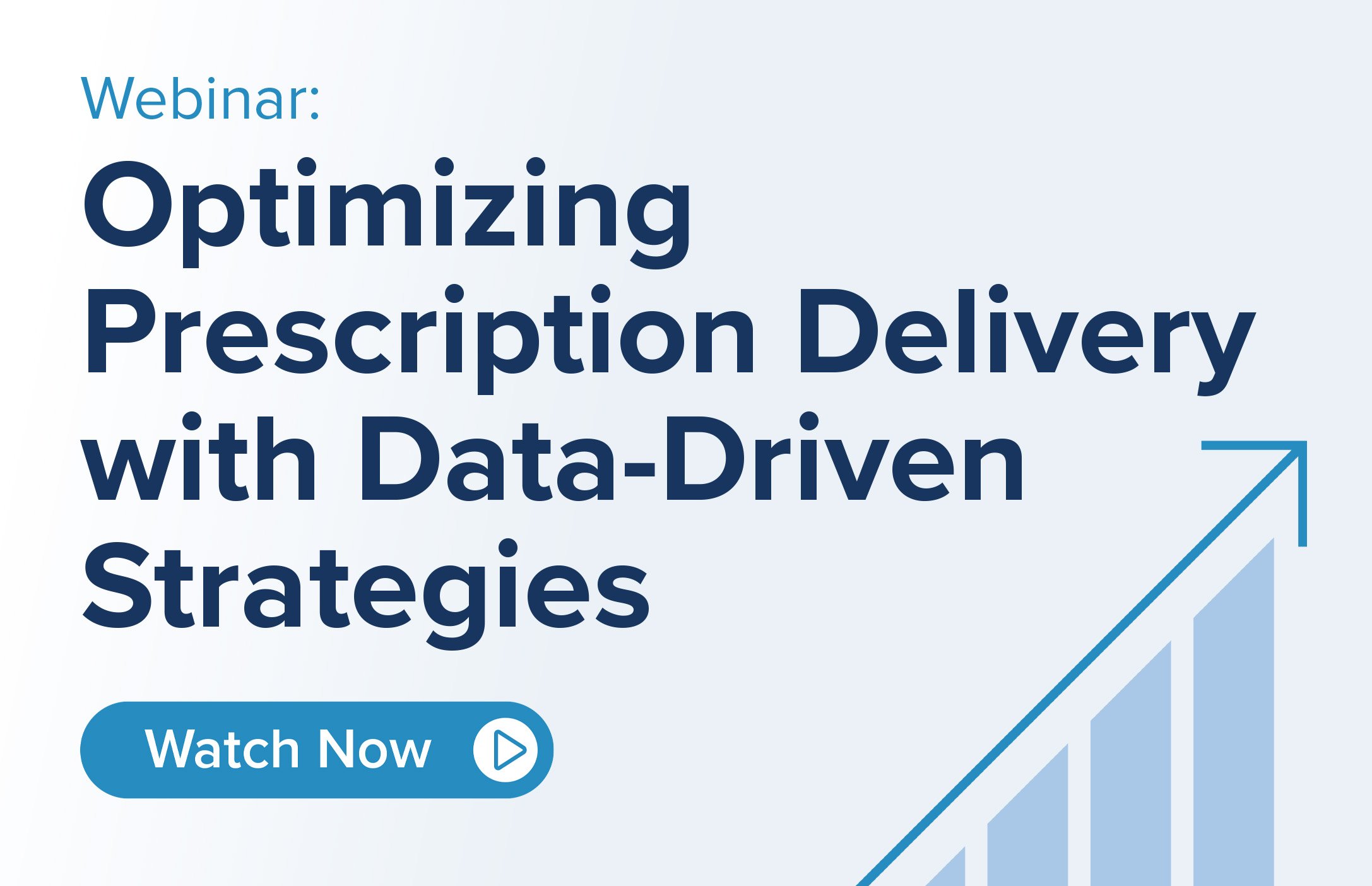 Webinar:

Optimizing Prescription Delivery with Data-Driven Strategies

Watch Now